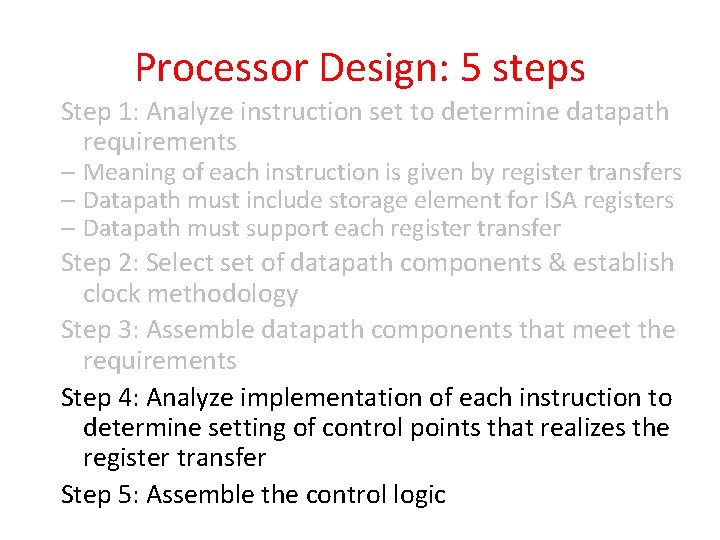 Processor Design: 5 steps

Step 1: Analyze instruction set to determine datapath requirements
– Meaning of each instruction is given by register transfers
– Datapath must include storage element for ISA registers
– Datapath must support each register transfer

Step 2: Select set of datapath components & establish clock methodology

Step 3: Assemble datapath components that meet the requirements

Step 4: Analyze implementation of each instruction to determine setting of control points that realizes the register transfer

Step 5: Assemble the control logic